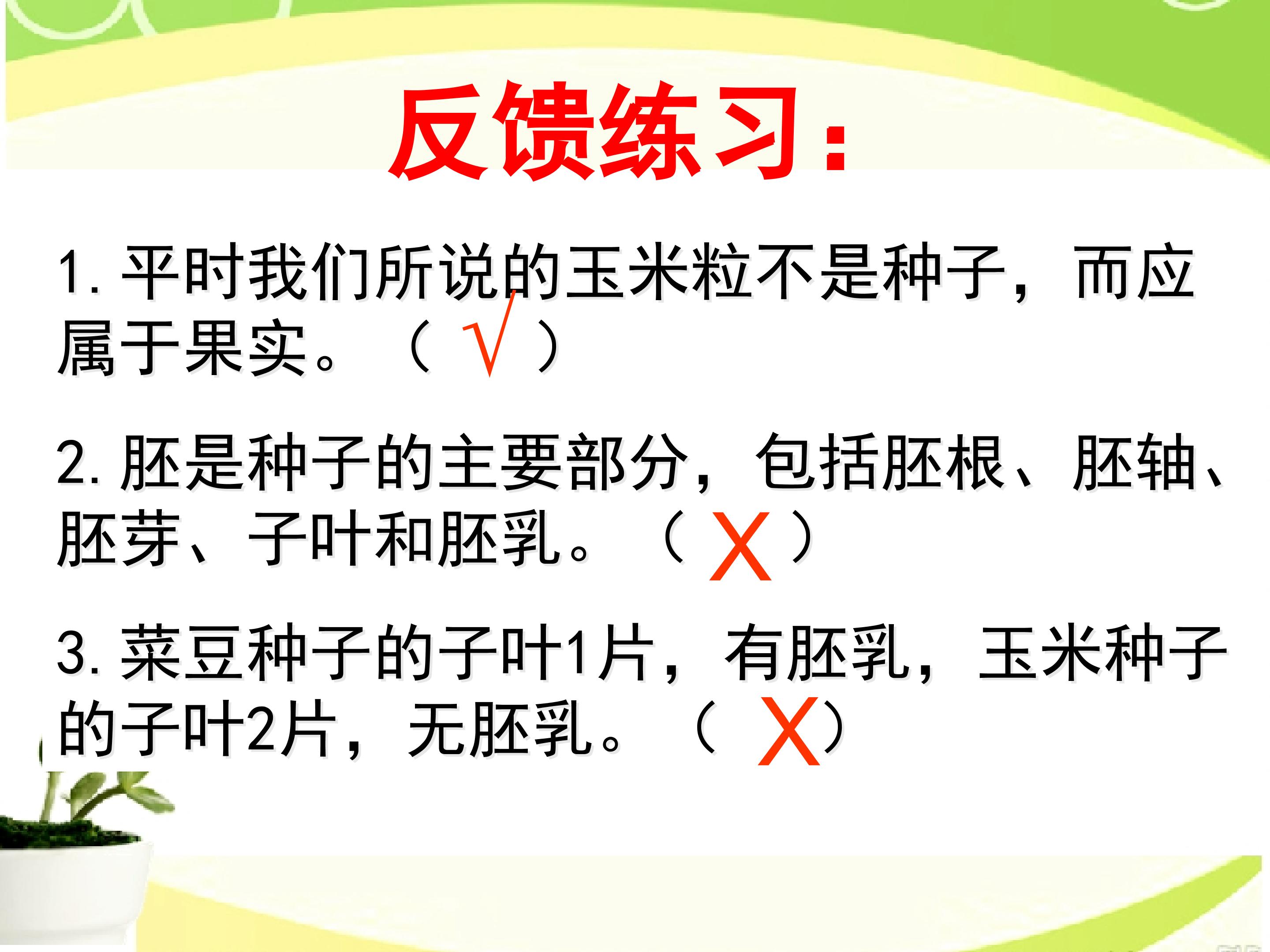 反馈练习：

1. 平时我们所说的玉米粒不是种子，而应属于果实。（ √ ）

2. 胚是种子的主要部分，包括胚根、胚轴、胚芽、子叶和胚乳。（ X ）

3. 菜豆种子的子叶1片，有胚乳，玉米种子的子叶2片，无胚乳。（ X ）